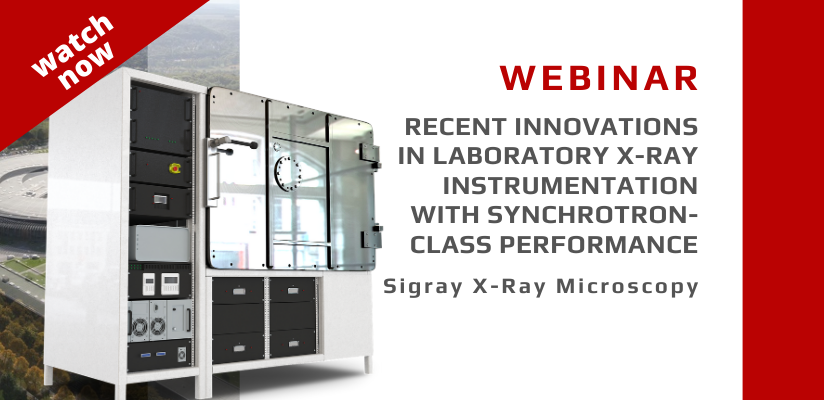 watch now

WEBINAR

RECENT INNOVATIONS IN LABORATORY X-RAY INSTRUMENTATION WITH SYNCHROTRON-CLASS PERFORMANCE

Sigray X-Ray Microscopy